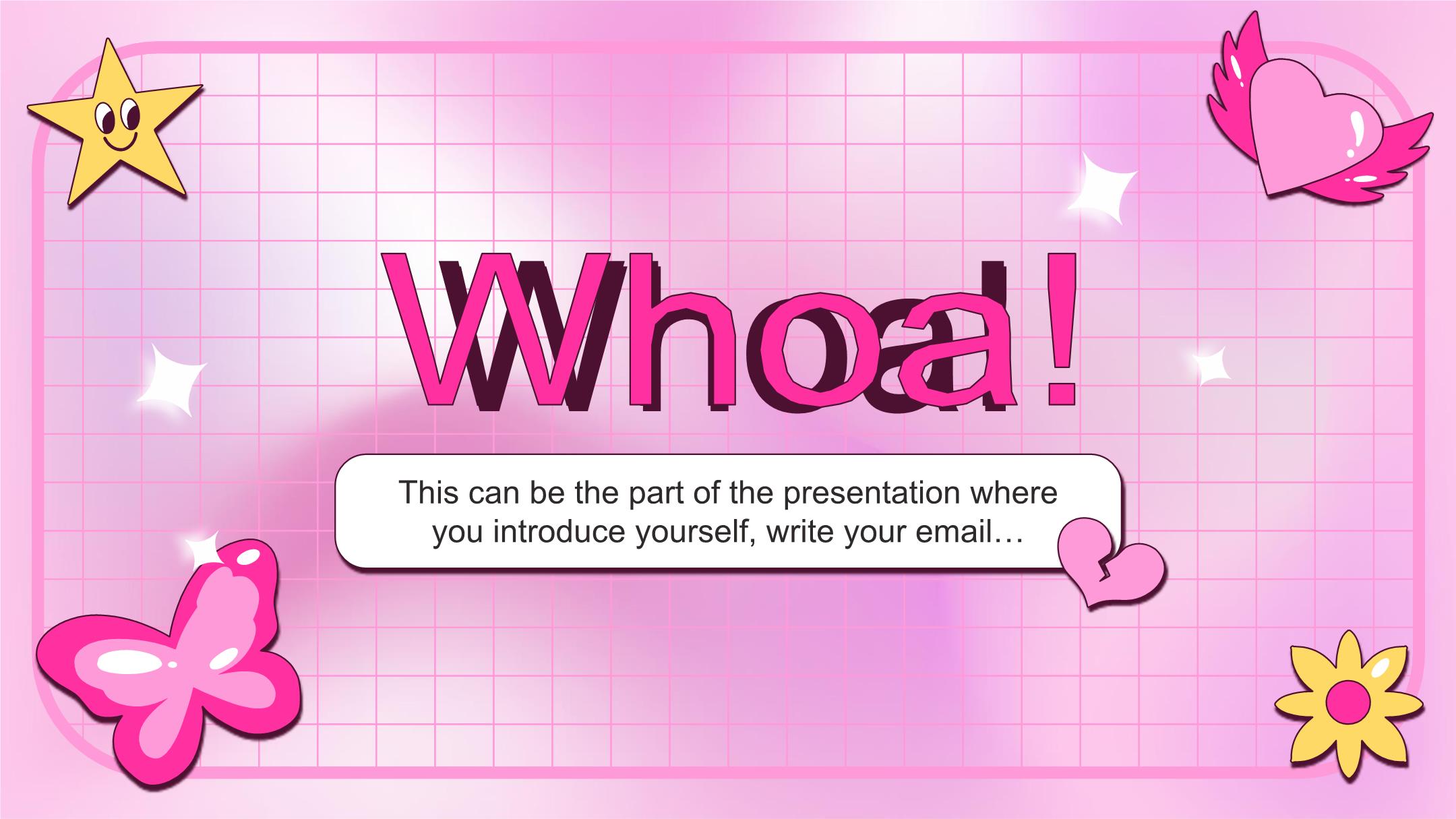 Whoa!

This can be the part of the presentation where you introduce yourself, write your email…